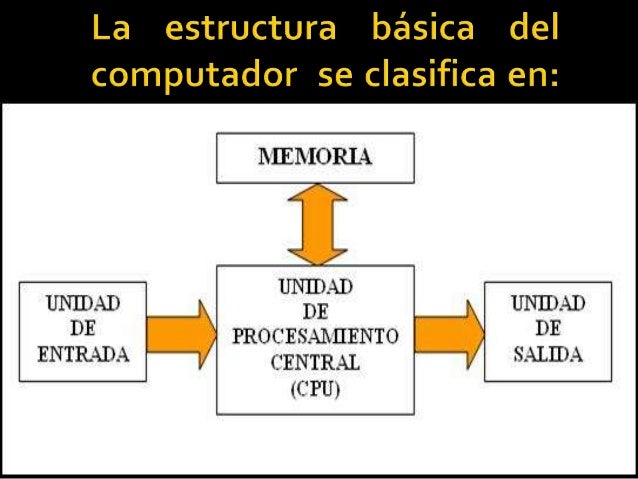 La estructura básica del computador se clasifica en:

MEMORIA

UNIDAD DE ENTRADA

UNIDAD DE PROCESAMIENTO CENTRAL (CPU)

UNIDAD DE SALIDA